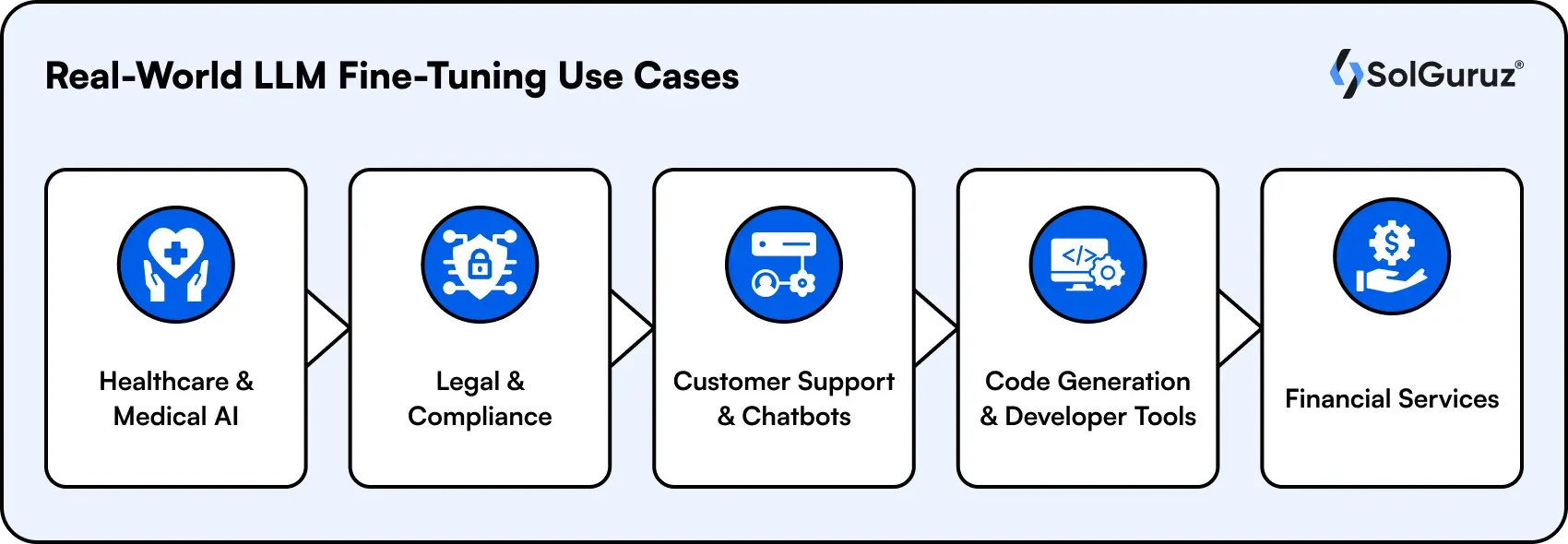 Real-World LLM Fine-Tuning Use Cases

SolGuruz®

Healthcare & Medical AI

Legal & Compliance

Customer Support & Chatbots

Code Generation & Developer Tools

Financial Services